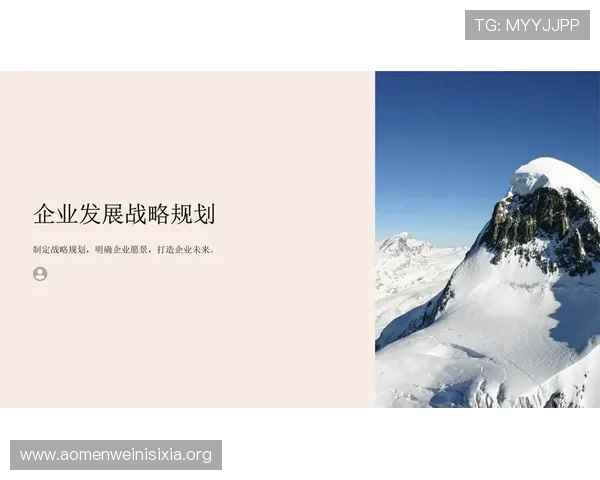 TG: MYYJJPP

企业发展战略规划

制定战略规划，明确企业愿景，打造企业未来。

www.aomenweinisixia.org